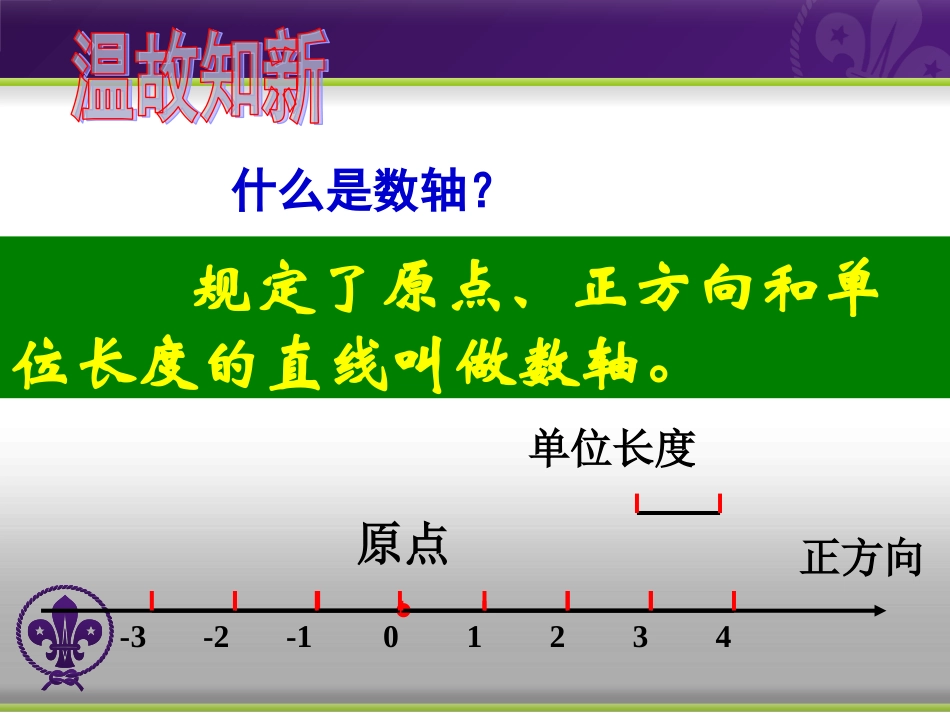 温故知新

什么是数轴？

规定了原点、正方向和单位长度的直线叫做数轴。

单位长度

原点

正方向

-3 -2 -1 0 1 2 3 4